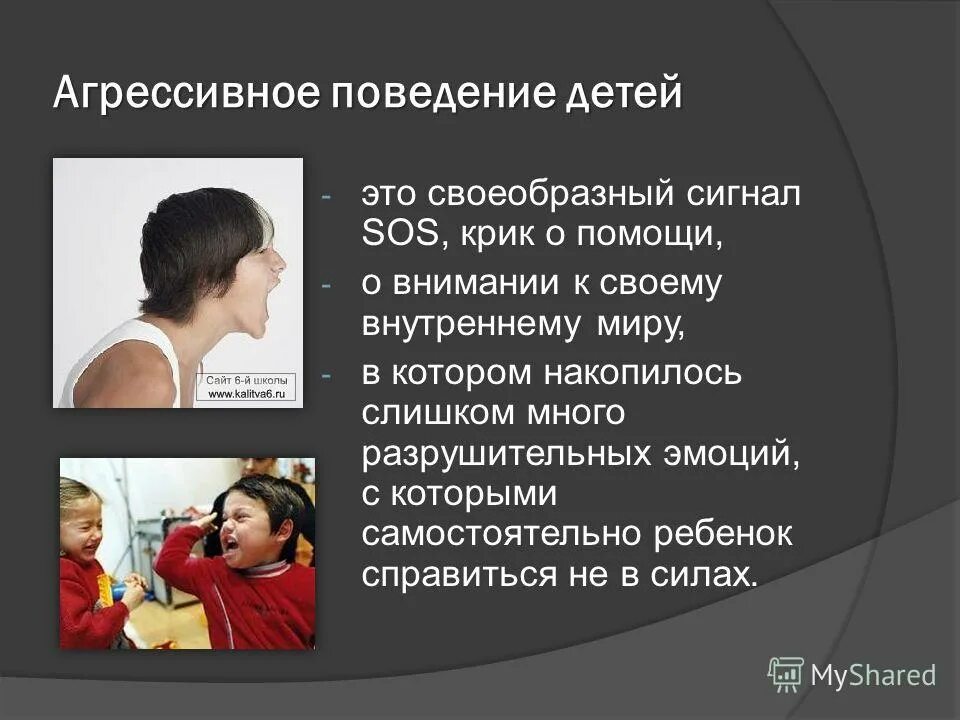 Агрессивное поведение детей

Сайт 6-й школы
www.kalitva6.ru

- это своеобразный сигнал SOS, крик о помощи,
- о внимании к своему внутреннему миру,
- в котором накопилось слишком много разрушительных эмоций, с которыми самостоятельно ребенок справиться не в силах.

MyShared